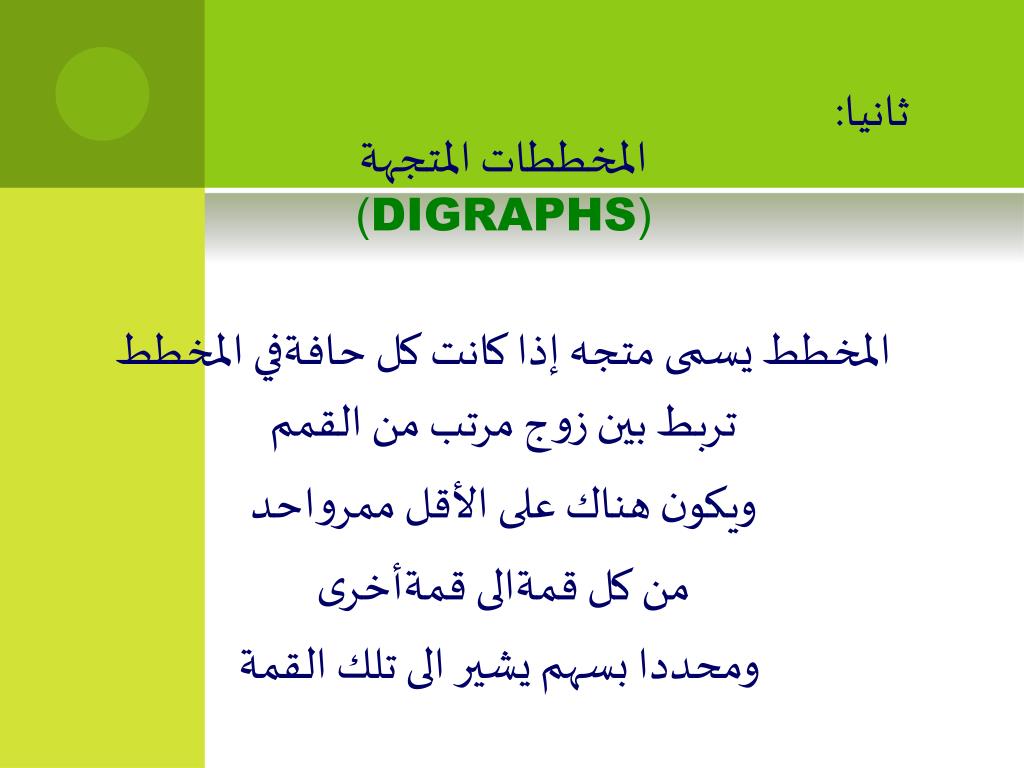 ثانيا:
المخططات المتجهة
(DIGRAPHS)

المخطط يسمى متجه إذا كانت كل حافةفي المخطط
تربط بين زوج مرتب من القمم
ويكون هناك على الأقل ممرواحد
من كل قمةالى قمةأخرى
ومحددا بسهم يشير الى تلك القمة